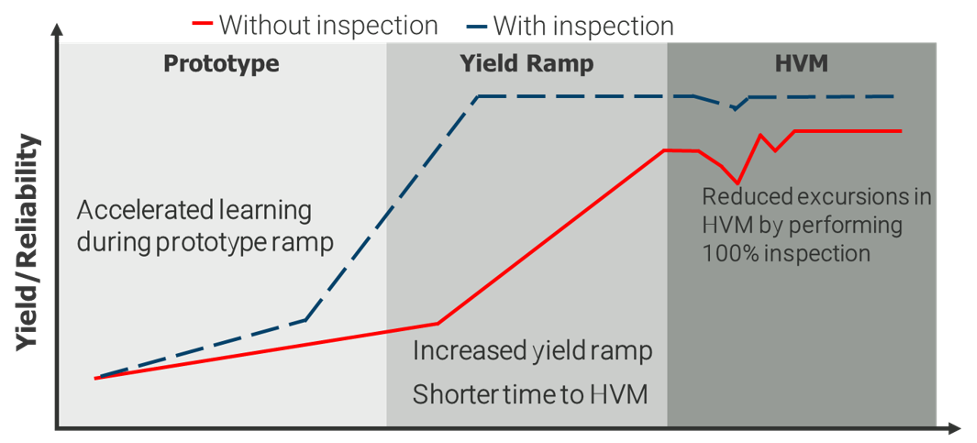 Without inspection
With inspection

Prototype
Yield Ramp
HVM

Yield/Reliability

Accelerated learning during prototype ramp

Reduced excursions in HVM by performing 100% inspection

Increased yield ramp
Shorter time to HVM